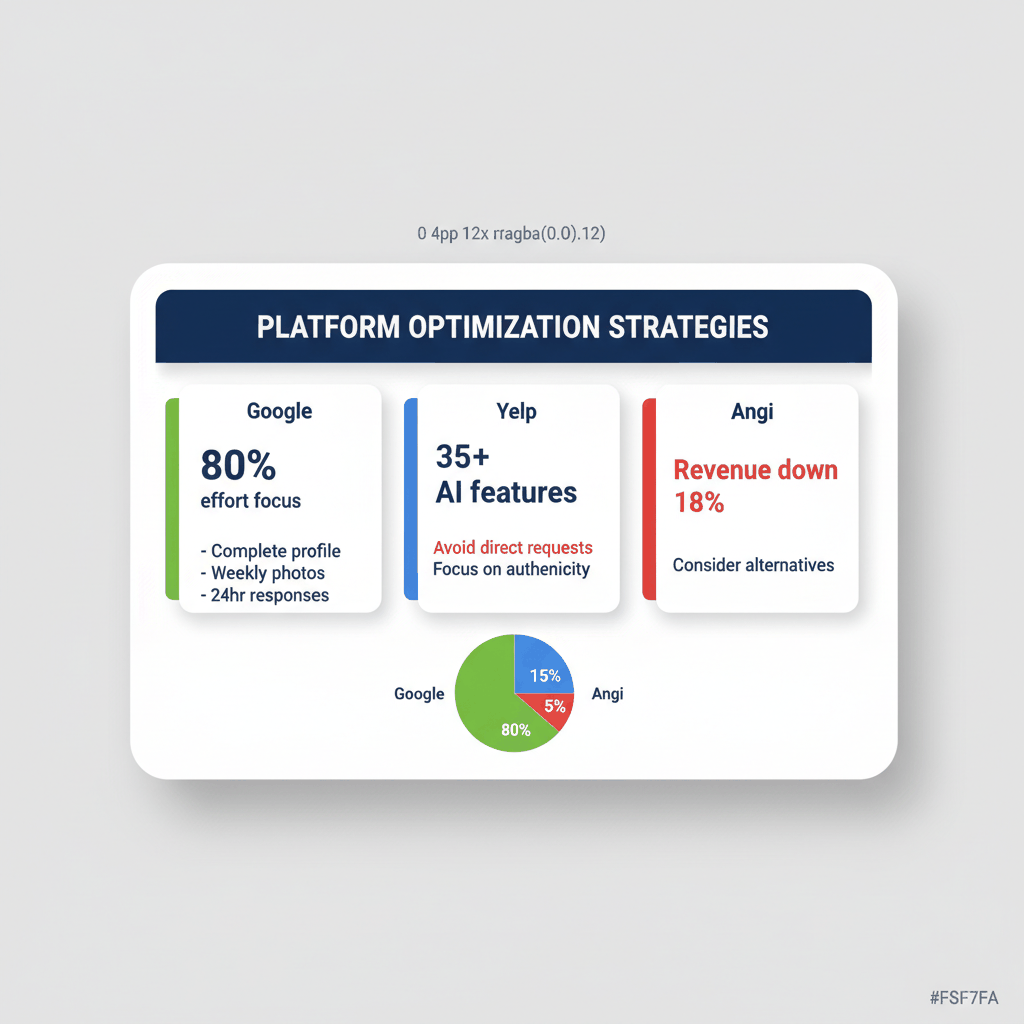 0 4pp 12x rragba(0.0).12)

PLATFORM OPTIMIZATION STRATEGIES

Google

80%
effort focus

- Complete profile
- Weekly photos
- 24hr responses

Yelp

35+
AI features

Avoid direct requests
Focus on authenicity

Angi

Revenue down 18%

Consider alternatives

Google
15%
5%
80%
Angi

#FSF7FA